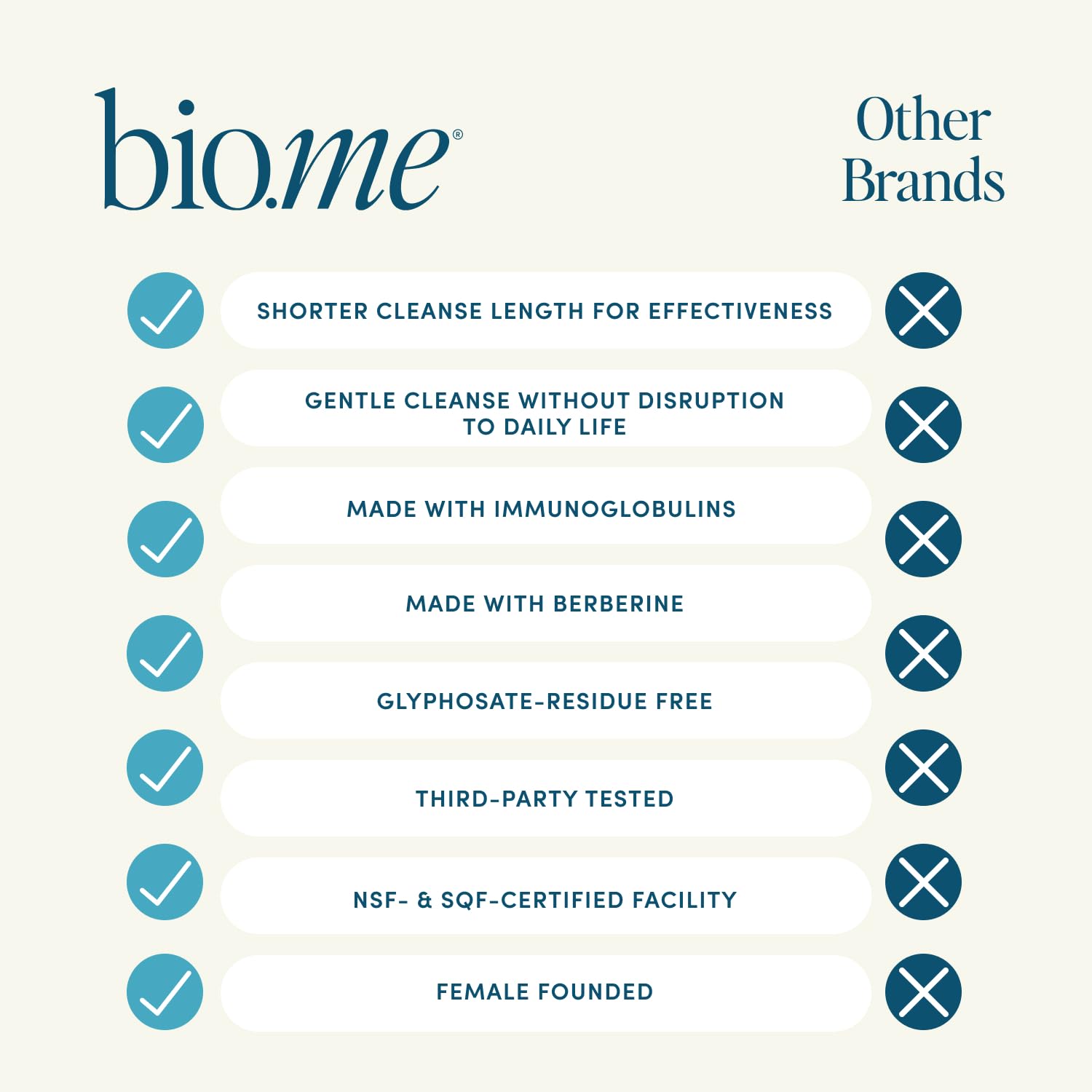 bio.me®

Other Brands

SHORTER CLEANSE LENGTH FOR EFFECTIVENESS

GENTLE CLEANSE WITHOUT DISRUPTION TO DAILY LIFE

MADE WITH IMMUNOGLOBULINS

MADE WITH BERBERINE

GLYPHOSATE-RESIDUE FREE

THIRD-PARTY TESTED

NSF- & SQF-CERTIFIED FACILITY

FEMALE FOUNDED